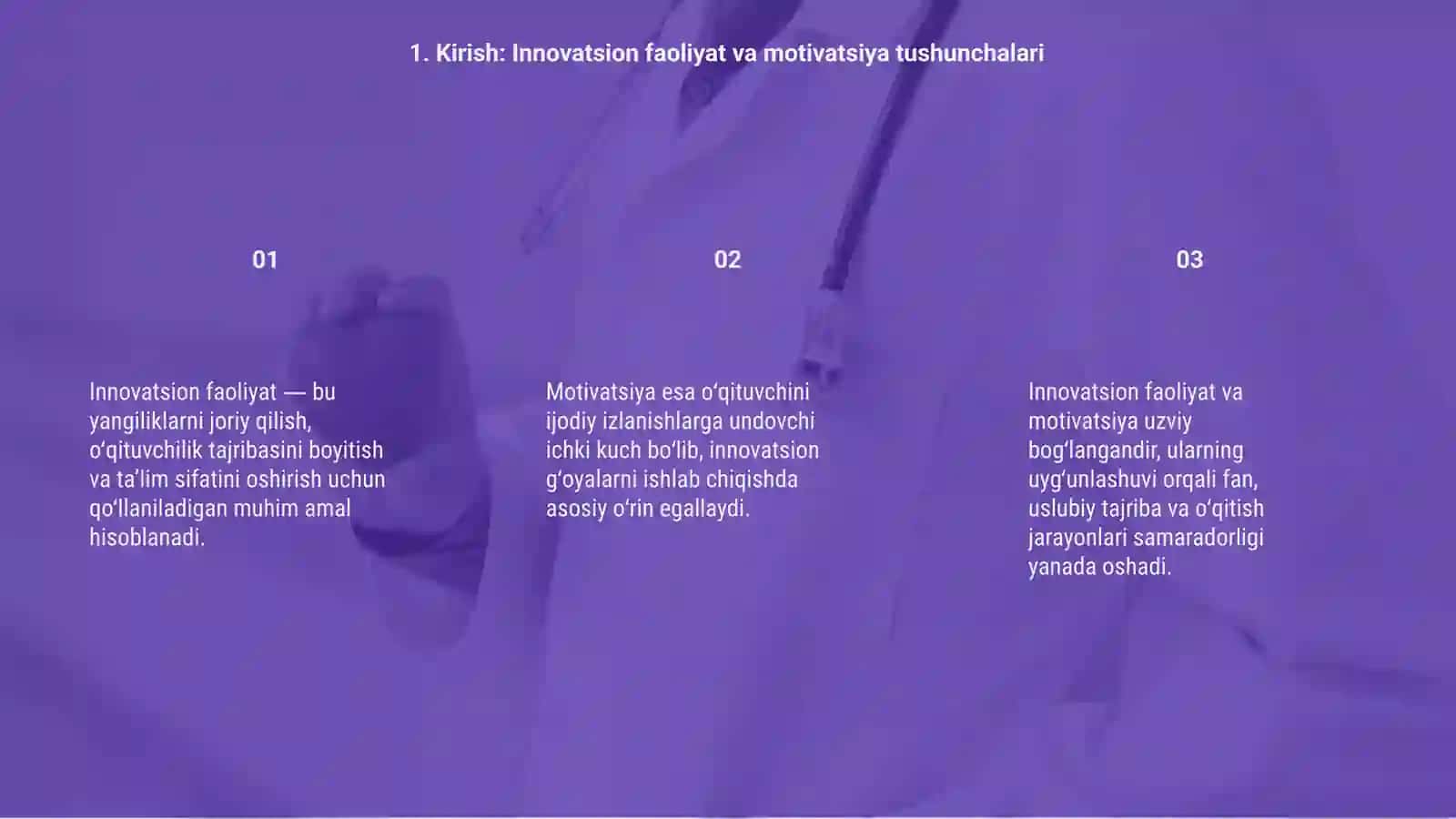 1. Kirish: Innovatsion faoliyat va motivatsiya tushunchalari

01

Innovatsion faoliyat — bu yangiliklarni joriy qilish, o‘qituvchilik tajribasini boyitish va ta’lim sifatini oshirish uchun qo‘llaniladigan muhim amal hisoblanadi.

02

Motivatsiya esa o‘qituvchini ijodiy izlanishlarga undovchi ichki kuch bo‘lib, innovatsion g‘oyalarni ishlab chiqishda asosiy o‘rin egallaydi.

03

Innovatsion faoliyat va motivatsiya uzviy bog‘langandir, ularning uyg‘unlashuvi orqali fan, uslubiy tajriba va o‘qitish jarayonlari samaradorligi yanada oshadi.